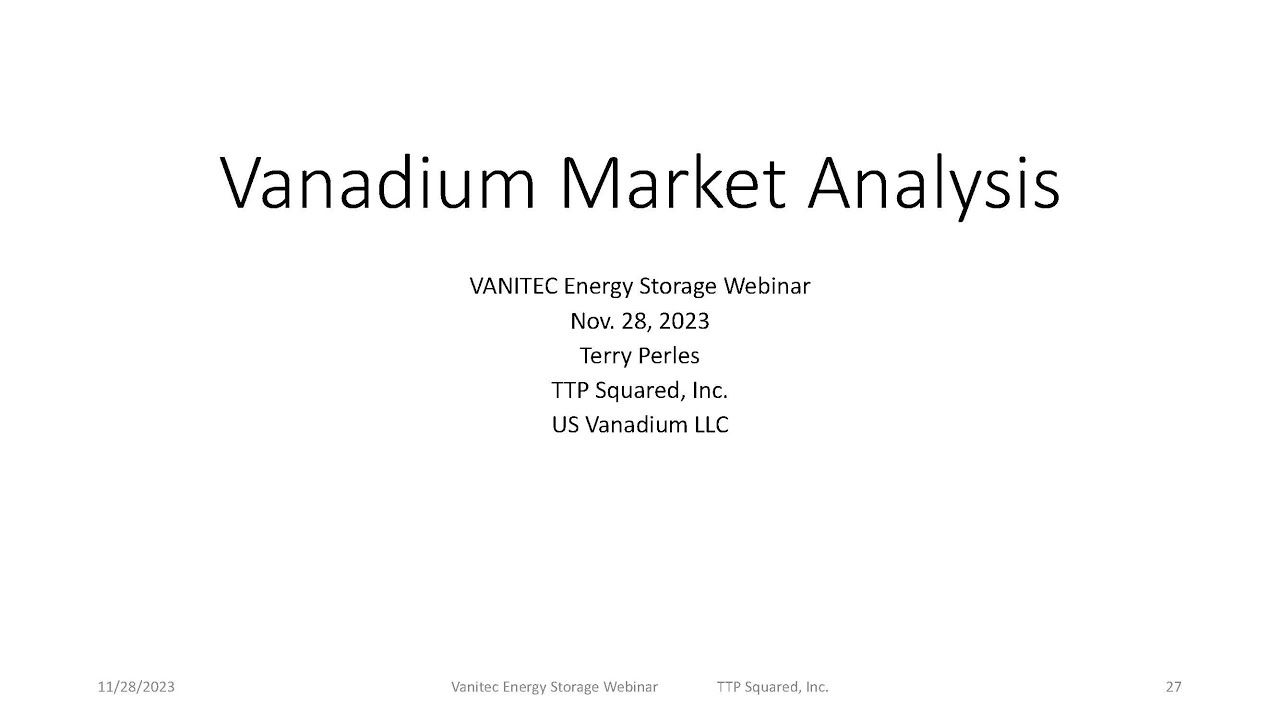 Vanadium Market Analysis

VANITEC Energy Storage Webinar
Nov. 28, 2023
Terry Perles
TTP Squared, Inc.
US Vanadium LLC

11/28/2023 Vanitec Energy Storage Webinar TTP Squared, Inc. 27